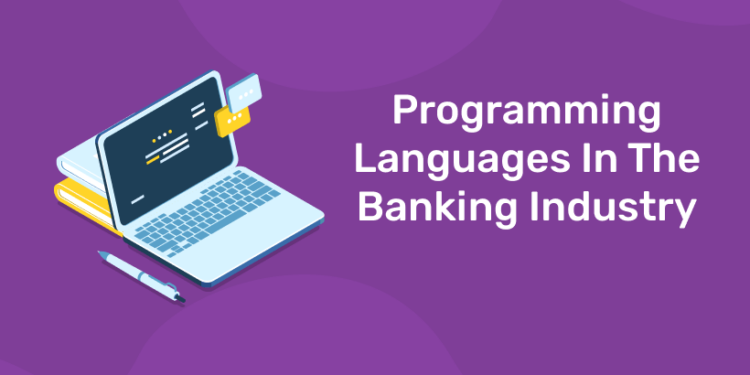 Programming Languages In The Banking Industry